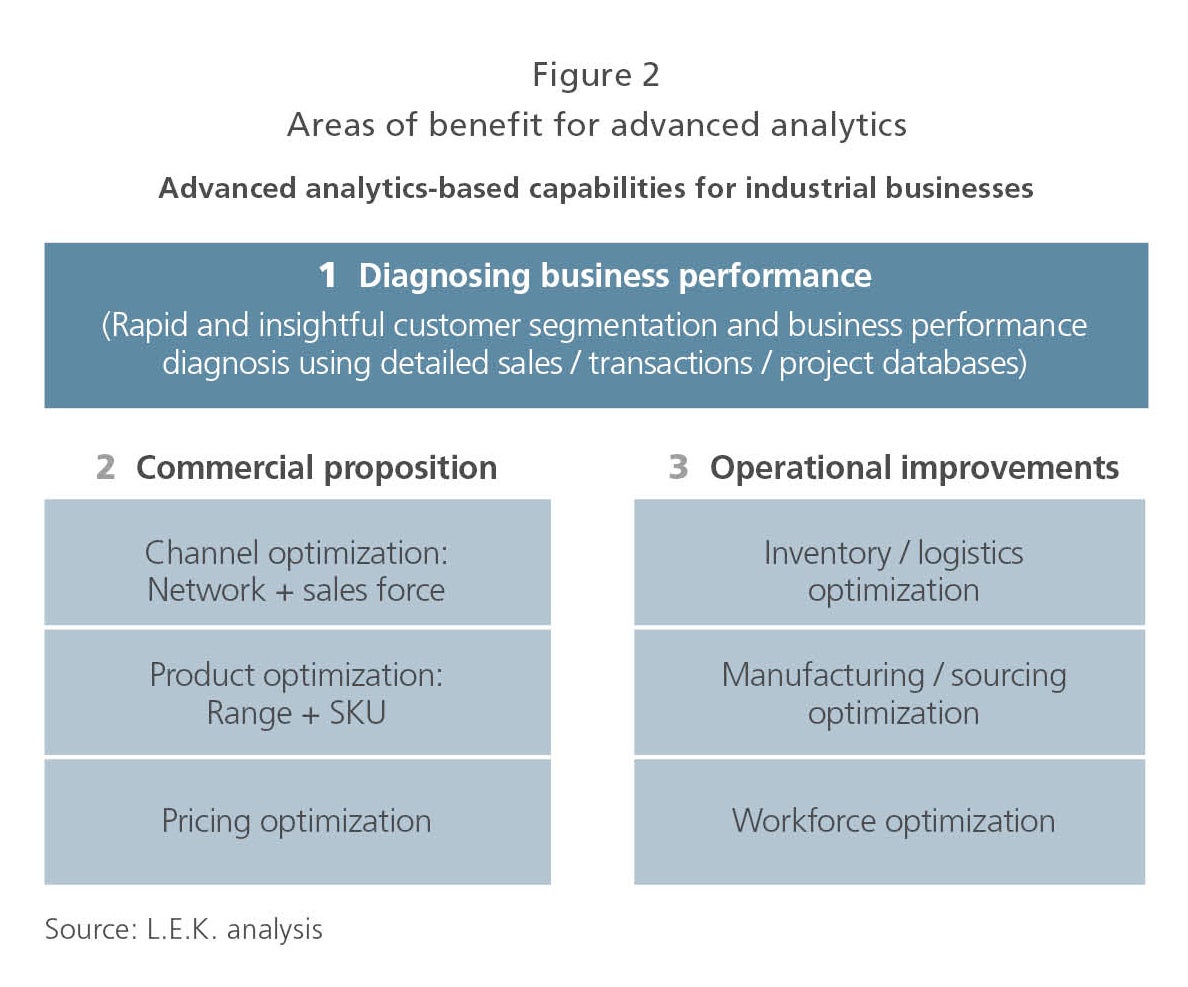 Figure 2
Areas of benefit for advanced analytics

Advanced analytics-based capabilities for industrial businesses

1 Diagnosing business performance
(Rapid and insightful customer segmentation and business performance diagnosis using detailed sales / transactions / project databases)

2 Commercial proposition

Channel optimization: Network + sales force

Product optimization: Range + SKU

Pricing optimization

3 Operational improvements

Inventory / logistics optimization

Manufacturing / sourcing optimization

Workforce optimization

Source: L.E.K. analysis